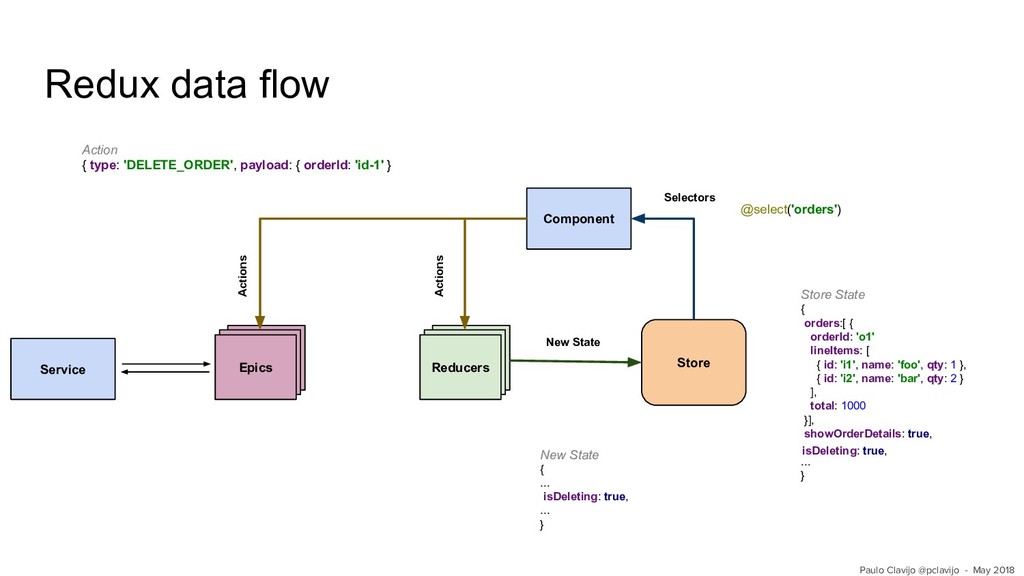 Redux data flow

Action
{ type: 'DELETE_ORDER', payload: { orderId: 'id-1' }

Component

Selectors

@select('orders')

Actions

Actions

Service

Epics

Reducers

New State

Store

Store State
{
orders:[ {
orderId: 'o1'
lineItems: [
{ id: 'i1', name: 'foo', qty: 1 },
{ id: 'i2', name: 'bar', qty: 2 }
],
total: 1000
}],
showOrderDetails: true,
isDeleting: true,
...
}

New State
{
...
isDeleting: true,
...
}

Paulo Clavijo @pclavijo - May 2018